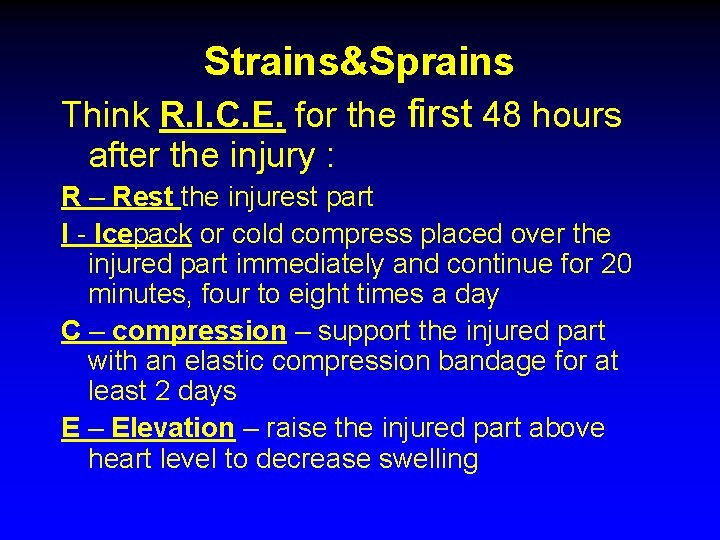 Strains&Sprains

Think R.I.C.E. for the first 48 hours after the injury :

R – Rest the injurest part

I - Icepack or cold compress placed over the injured part immediately and continue for 20 minutes, four to eight times a day

C – compression – support the injured part with an elastic compression bandage for at least 2 days

E – Elevation – raise the injured part above heart level to decrease swelling